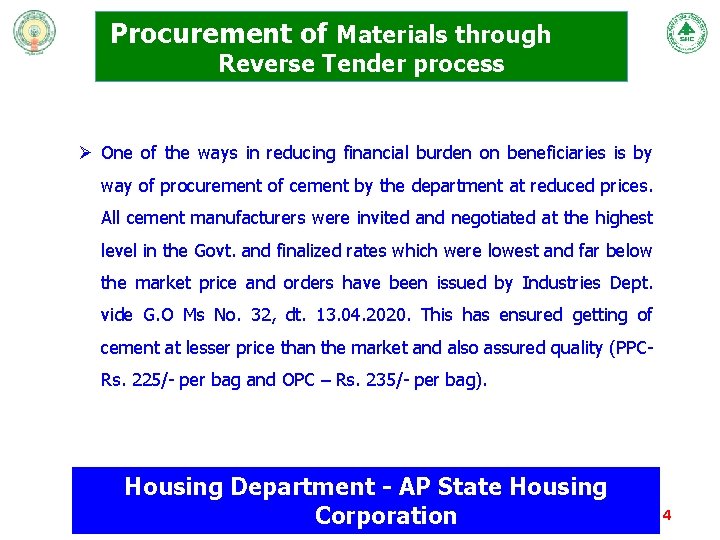 Procurement of Materials through Reverse Tender process

➢ One of the ways in reducing financial burden on beneficiaries is by way of procurement of cement by the department at reduced prices. All cement manufacturers were invited and negotiated at the highest level in the Govt. and finalized rates which were lowest and far below the market price and orders have been issued by Industries Dept. vide G.O Ms No. 32, dt. 13.04.2020. This has ensured getting of cement at lesser price than the market and also assured quality (PPC-Rs. 225/- per bag and OPC – Rs. 235/- per bag).

Housing Department - AP State Housing Corporation

4